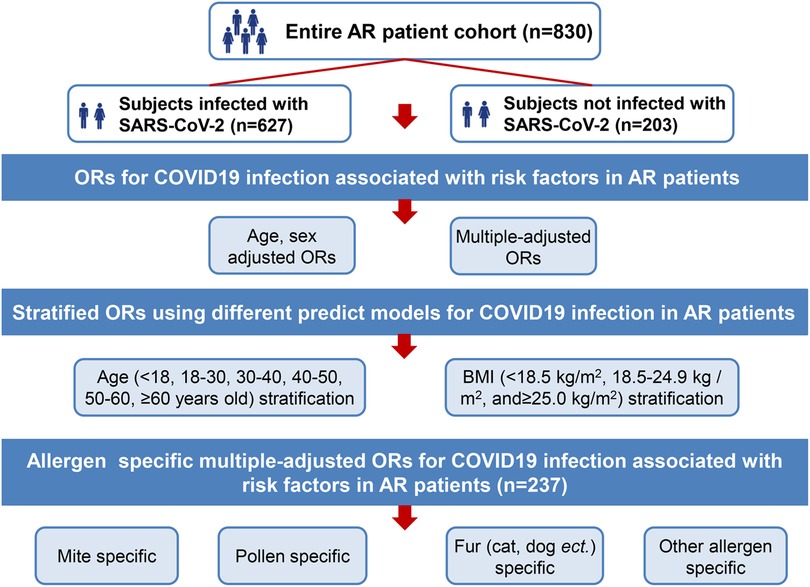 Entire AR patient cohort (n=830)

Subjects infected with SARS-CoV-2 (n=627)

Subjects not infected with SARS-CoV-2 (n=203)

ORs for COVID19 infection associated with risk factors in AR patients

Age, sex adjusted ORs

Multiple-adjusted ORs

Stratified ORs using different predict models for COVID19 infection in AR patients

Age (<18, 18-30, 30-40, 40-50, 50-60, ≥60 years old) stratification

BMI (<18.5 kg/m$^2$, 18.5-24.9 kg / m$^2$, and≥25.0 kg/m$^2$) stratification

Allergen specific multiple-adjusted ORs for COVID19 infection associated with risk factors in AR patients (n=237)

Mite specific

Pollen specific

Fur (cat, dog ect.) specific

Other allergen specific